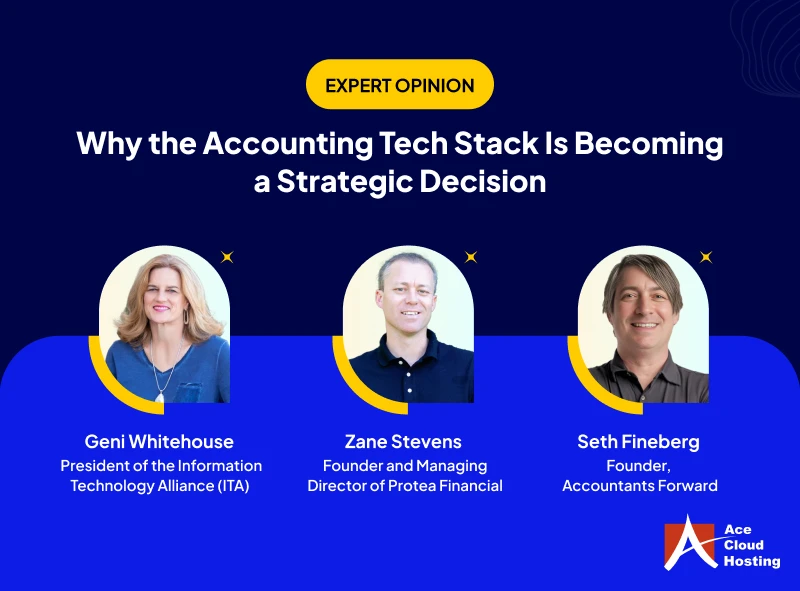 EXPERT OPINION

Why the Accounting Tech Stack Is Becoming a Strategic Decision

Geni Whitehouse
President of the Information Technology Alliance (ITA)

Zane Stevens
Founder and Managing Director of Protea Financial

Seth Fineberg
Founder, Accountants Forward

Ace Cloud Hosting